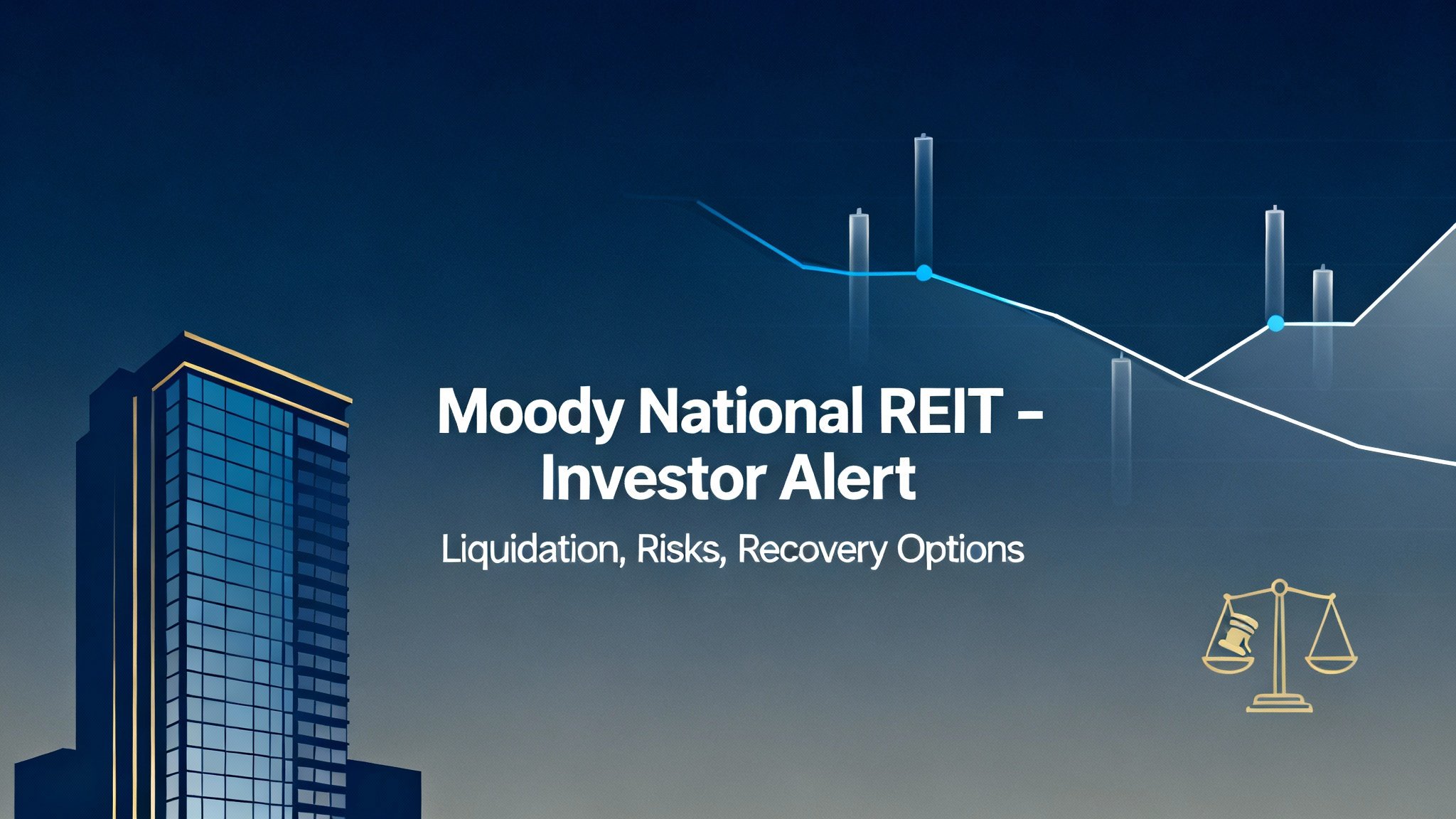 Moody National REIT - Investor Alert

Liquidation, Risks, Recovery Options